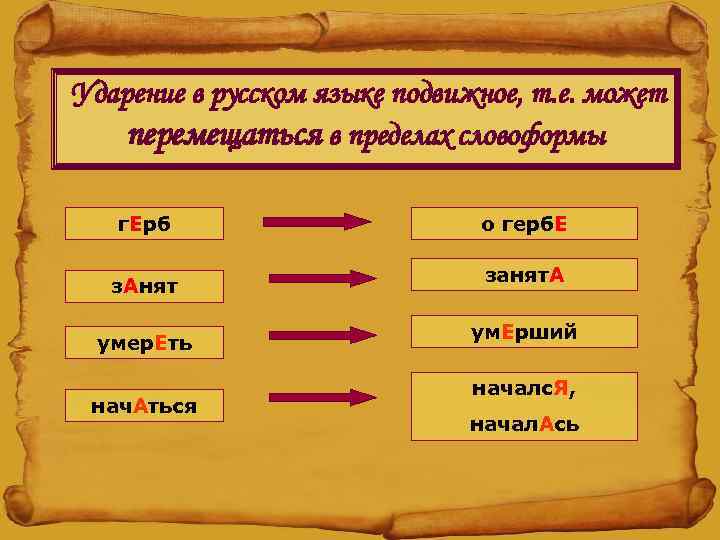 Ударение в русском языке подвижное, т.е. может перемещаться в пределах словоформы

гЕрб

о гербЕ

зАнят

занятА

умерЕть

умЕрший

начАться

началсЯ,
началАсь